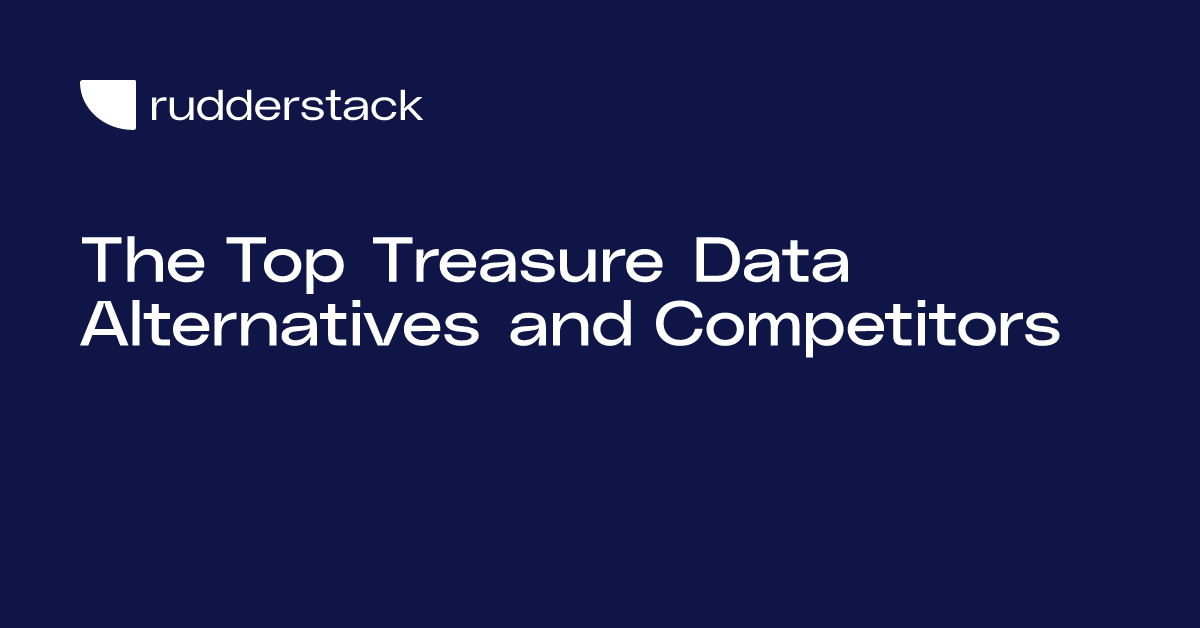 rudderstack

The Top Treasure Data Alternatives and Competitors